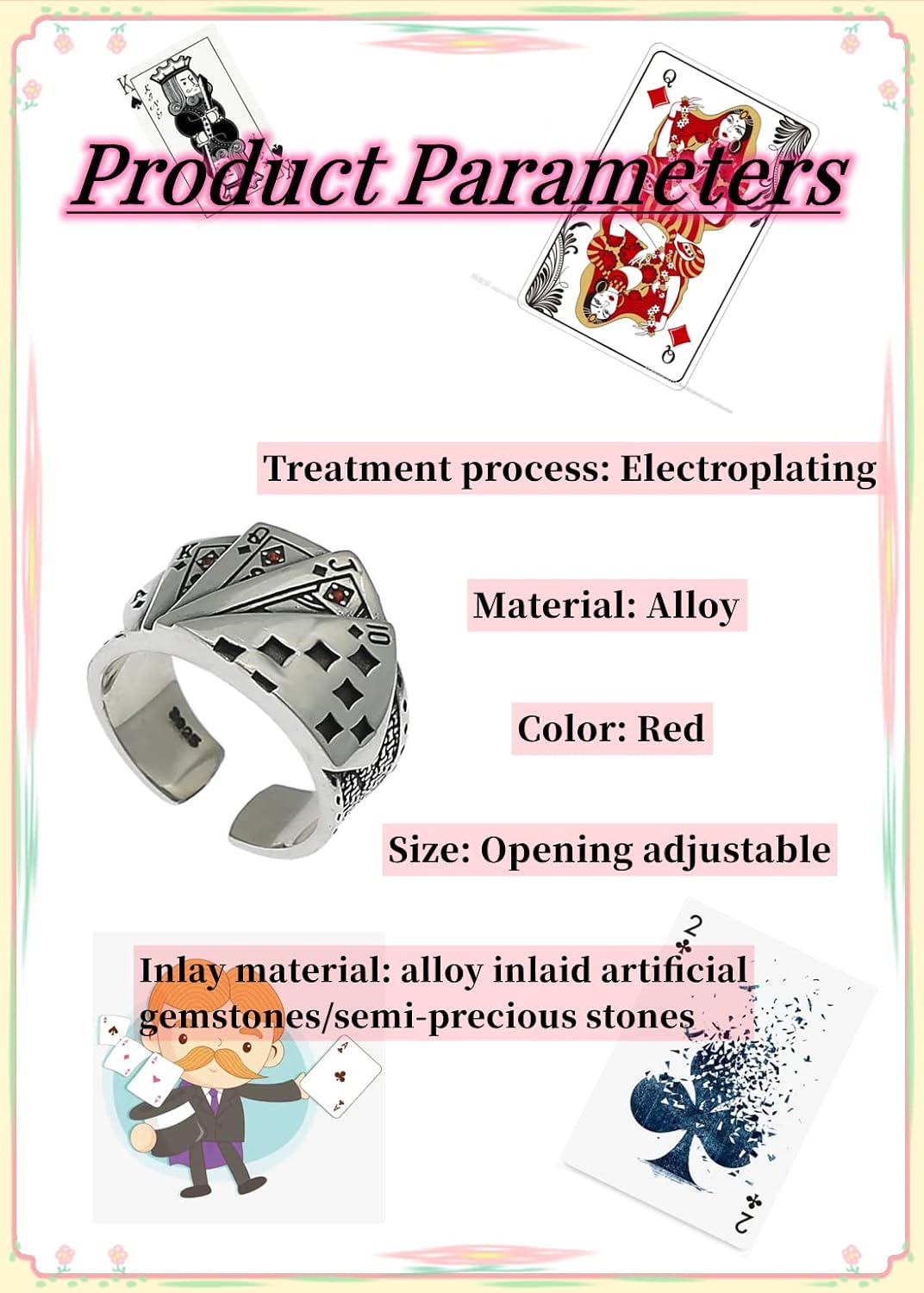 Product Parameters

Treatment process: Electroplating

Material: Alloy

Color: Red

Size: Opening adjustable

Inlay material: alloy inlaid artificial gemstones/semi-precious stones